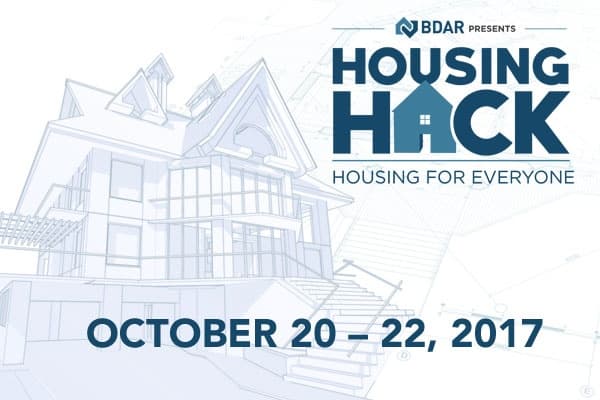 BDAR PRESENTS

HOUSING HACK

HOUSING FOR EVERYONE

OCTOBER 20 – 22, 2017